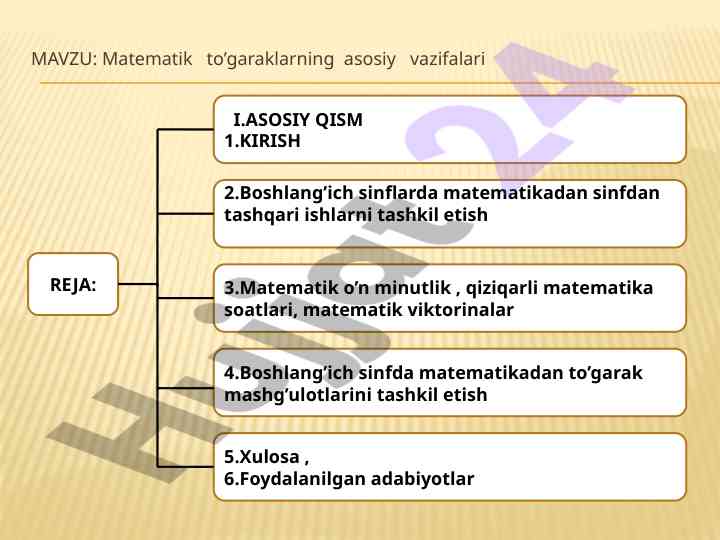 MAVZU: Matematik to’garaklarning asosiy vazifalari

REJA:

I.ASOSIY QISM
1.KIRISH

2.Boshlang’ich sinflarda matematikadan sinfdan tashqari ishlarni tashkil etish

3.Matematik o’n minutlik , qiziqarli matematika soatlari, matematik viktorinalar

4.Boshlang’ich sinfda matematikadan to’garak mashg’ulotlarini tashkil etish

5.Xulosa ,
6.Foydalanilgan adabiyotlar

Hujjat24